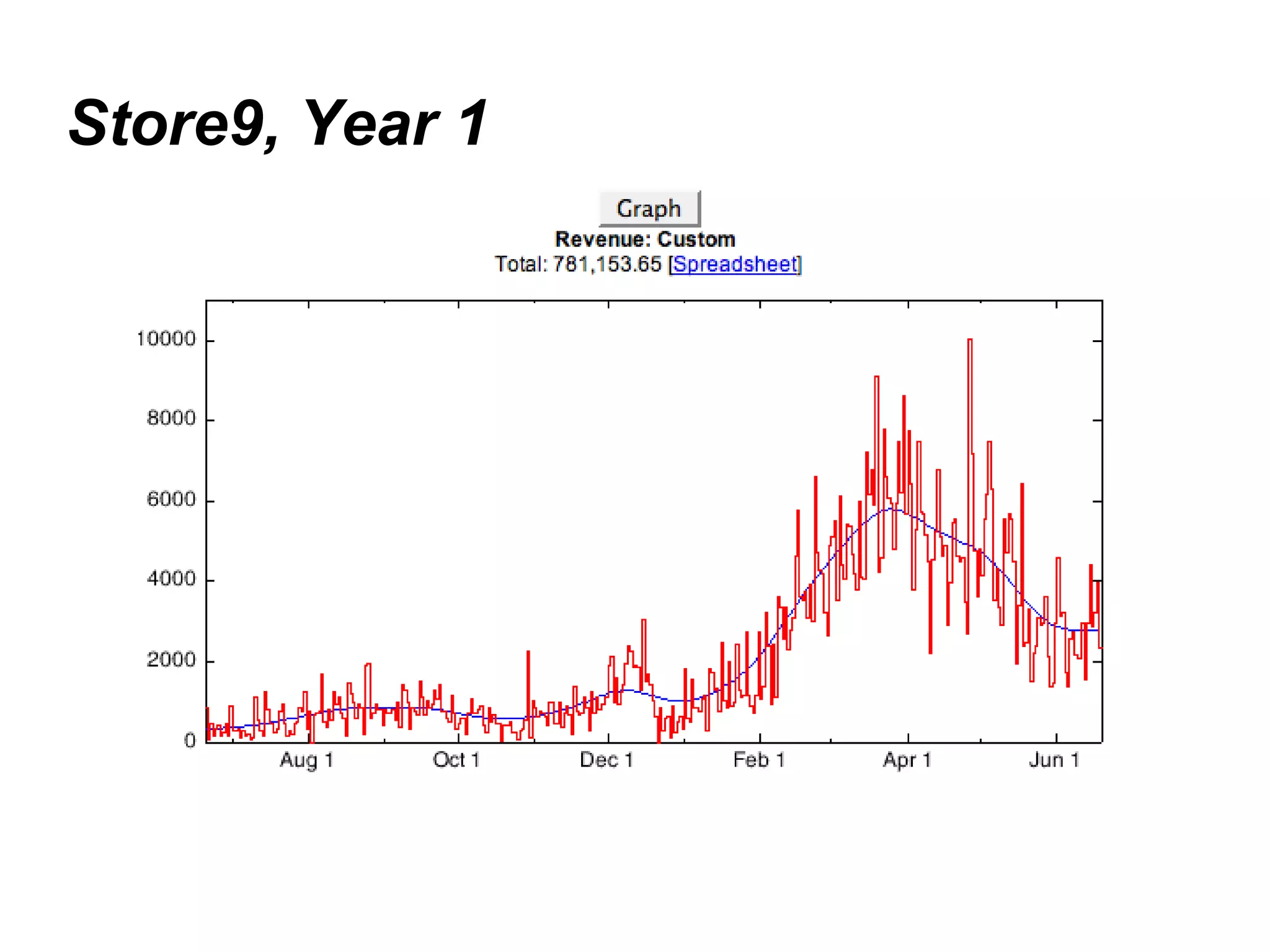 Store9, Year 1

Graph

Revenue: Custom

Total: 781,153.65 [Spreadsheet]

10000
8000
6000
4000
2000
0

Aug 1
Oct 1
Dec 1
Feb 1
Apr 1
Jun 1